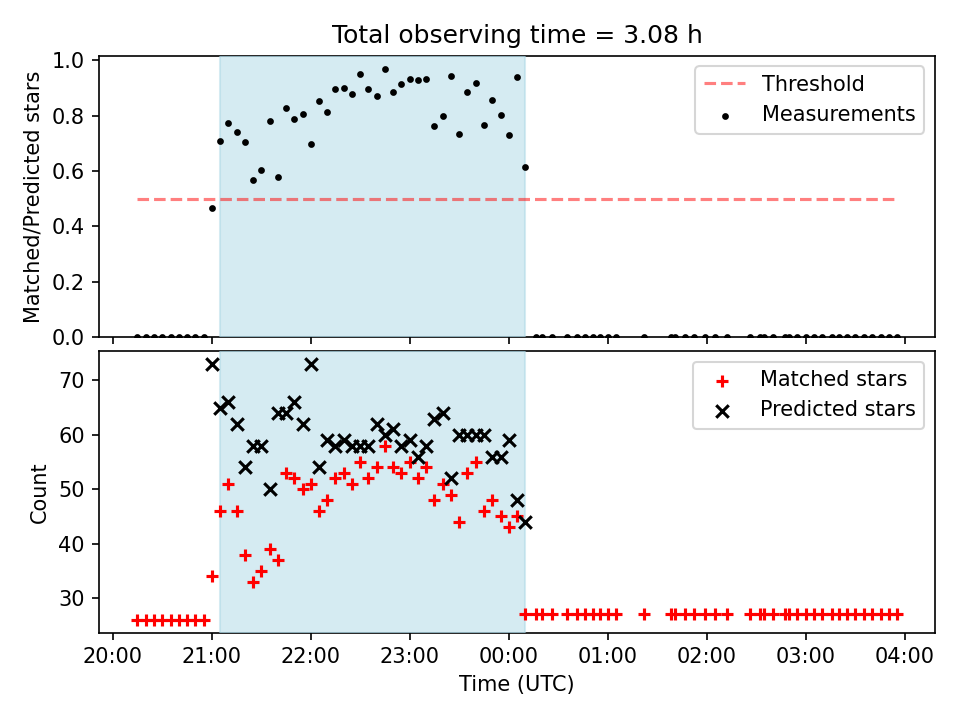 Total observing time = 3.08 h

Matched/Predicted stars

1.0
0.8
0.6
0.4
0.2
0.0

Threshold
Measurements

Count

70
60
50
40
30

Matched stars
Predicted stars

20:00
21:00
22:00
23:00
00:00
01:00
02:00
03:00
04:00

Time (UTC)